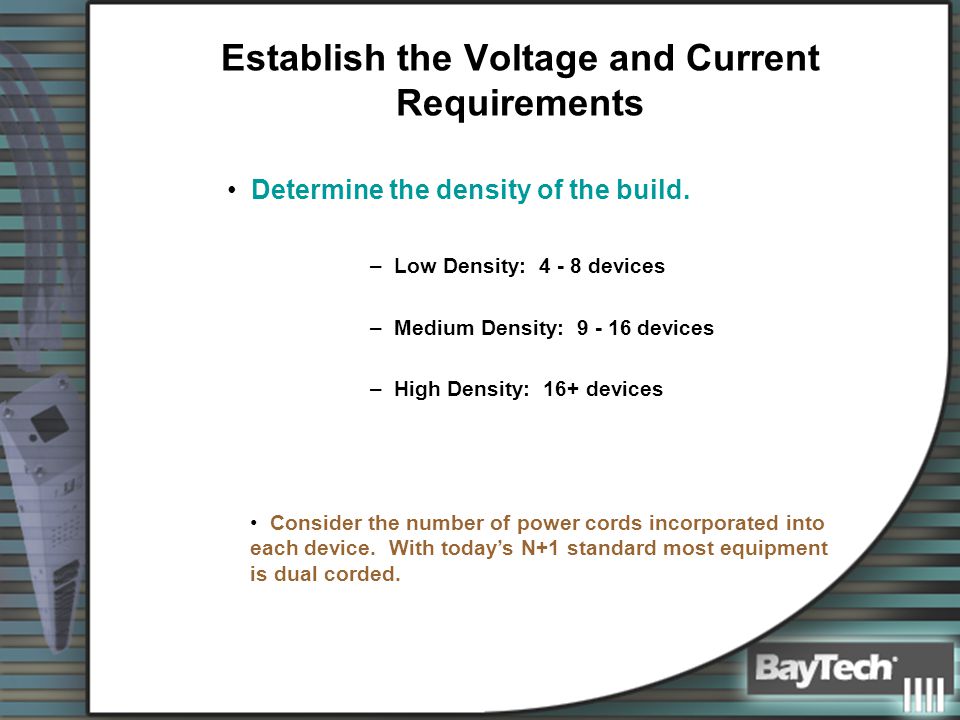 Establish the Voltage and Current Requirements

• Determine the density of the build.

– Low Density: 4 - 8 devices

– Medium Density: 9 - 16 devices

– High Density: 16+ devices

• Consider the number of power cords incorporated into each device. With today's N+1 standard most equipment is dual corded.

BayTech